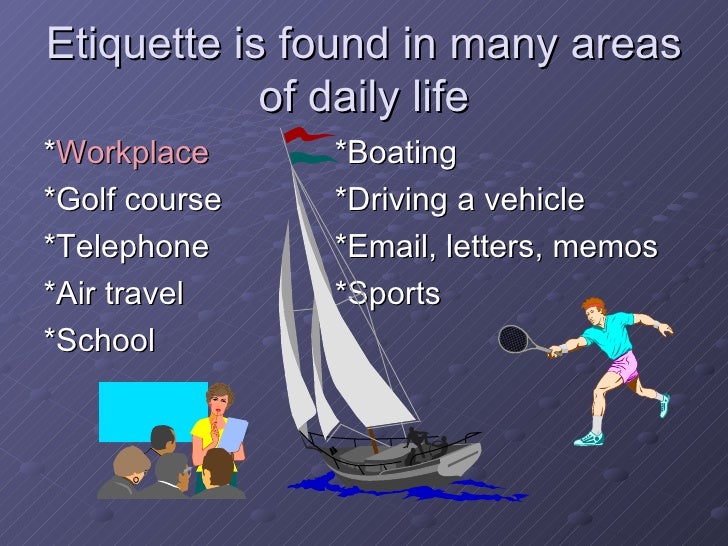 Etiquette is found in many areas of daily life

*Workplace
*Golf course
*Telephone
*Air travel
*School

*Boating
*Driving a vehicle
*Email, letters, memos
*Sports